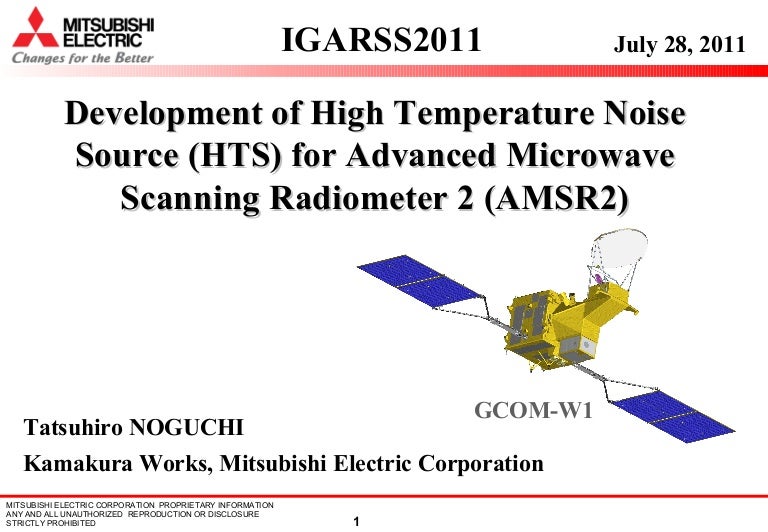 MITSUBISHI ELECTRIC
Changes for the Better

IGARSS2011

July 28, 2011

Development of High Temperature Noise Source (HTS) for Advanced Microwave Scanning Radiometer 2 (AMSR2)

GCOM-W1

Tatsuhiro NOGUCHI

Kamakura Works, Mitsubishi Electric Corporation

MITSUBISHI ELECTRIC CORPORATION PROPRIETARY INFORMATION
ANY AND ALL UNAUTHORIZED REPRODUCTION OR DISCLOSURE
STRICTLY PROHIBITED

1